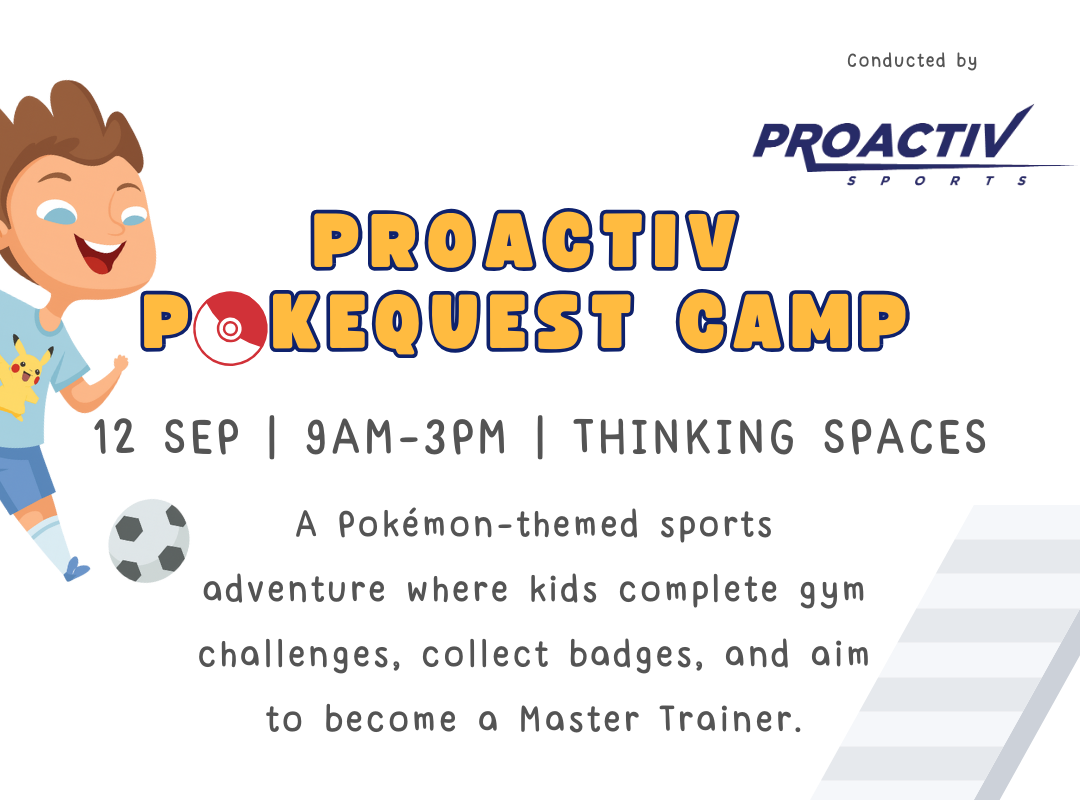 Conducted by

PROACTIV
SPORTS

PROACTIV
POKEQUEST CAMP

12 SEP | 9AM-3PM | THINKING SPACES

A Pokémon-themed sports adventure where kids complete gym challenges, collect badges, and aim to become a Master Trainer.